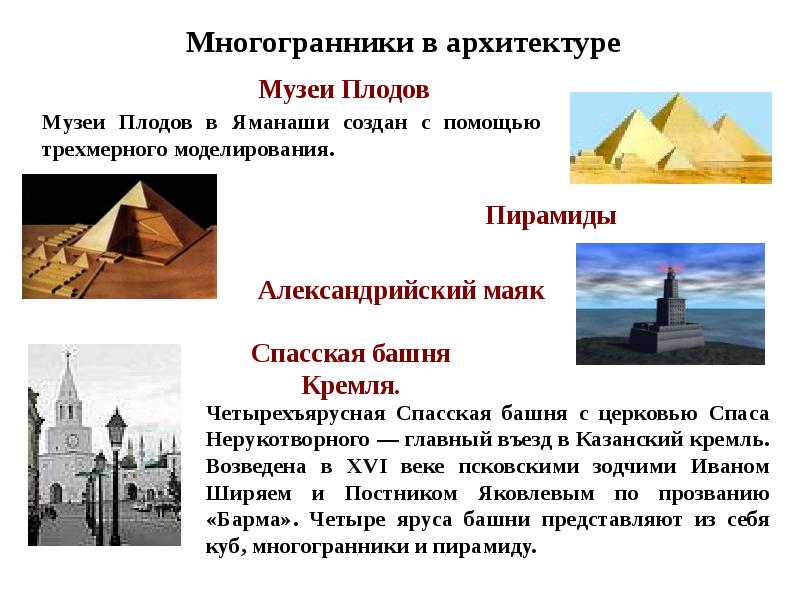 Многогранники в архитектуре

Музеи Плодов

Музеи Плодов в Яманаши создан с помощью трехмерного моделирования.

Пирамиды

Александрийский маяк

Спасская башня Кремля.

Четырехъярусная Спасская башня с церковью Спаса Нерукотворного — главный въезд в Казанский кремль. Возведена в XVI веке псковскими зодчими Иваном Ширяем и Постником Яковлевым по прозванию «Барма». Четыре яруса башни представляют из себя куб, многогранники и пирамиду.